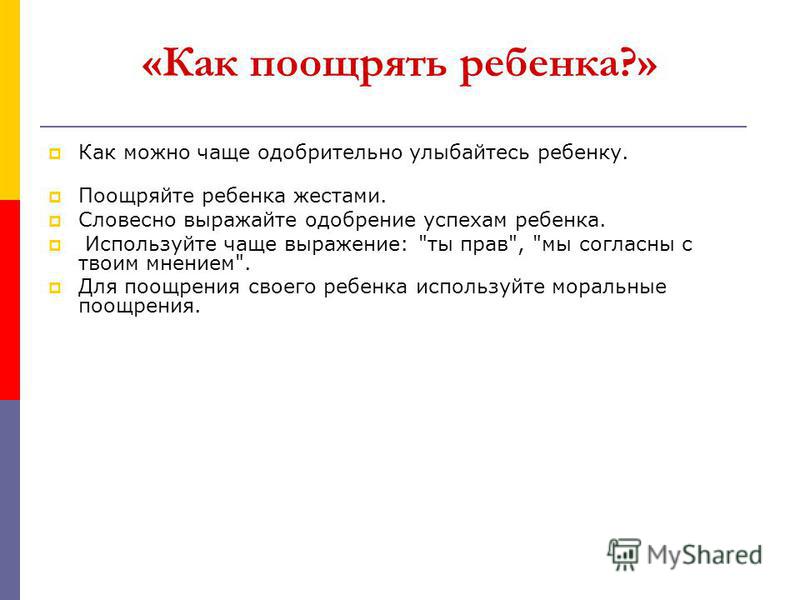 «Как поощрять ребенка?»

Как можно чаще одобрительно улыбайтесь ребенку.

Поощряйте ребенка жестами.

Словесно выражайте одобрение успехам ребенка.

Используйте чаще выражение: "ты прав", "мы согласны с твоим мнением".

Для поощрения своего ребенка используйте моральные поощрения.

MyShared